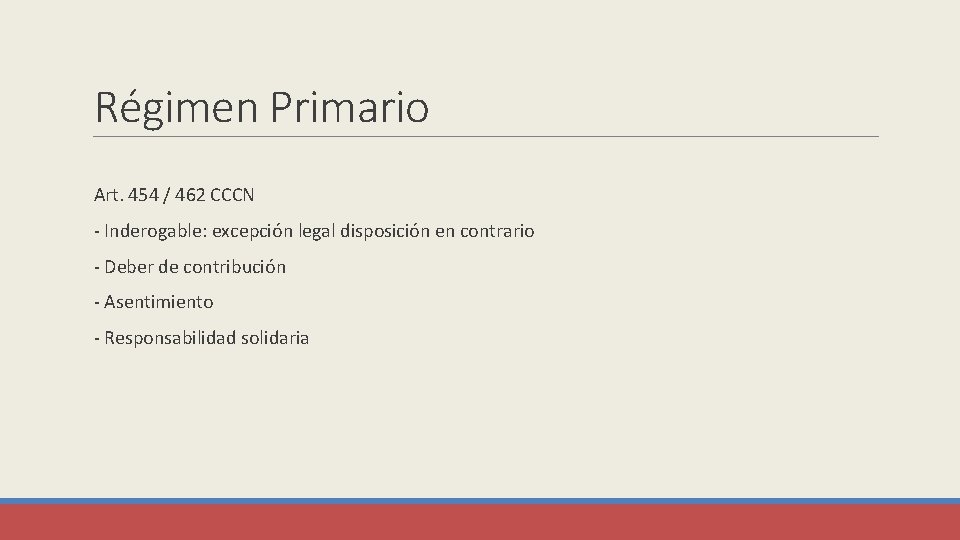 Régimen Primario

Art. 454 / 462 CCCN

- Inderogable: excepción legal disposición en contrario

- Deber de contribución

- Asentimiento

- Responsabilidad solidaria